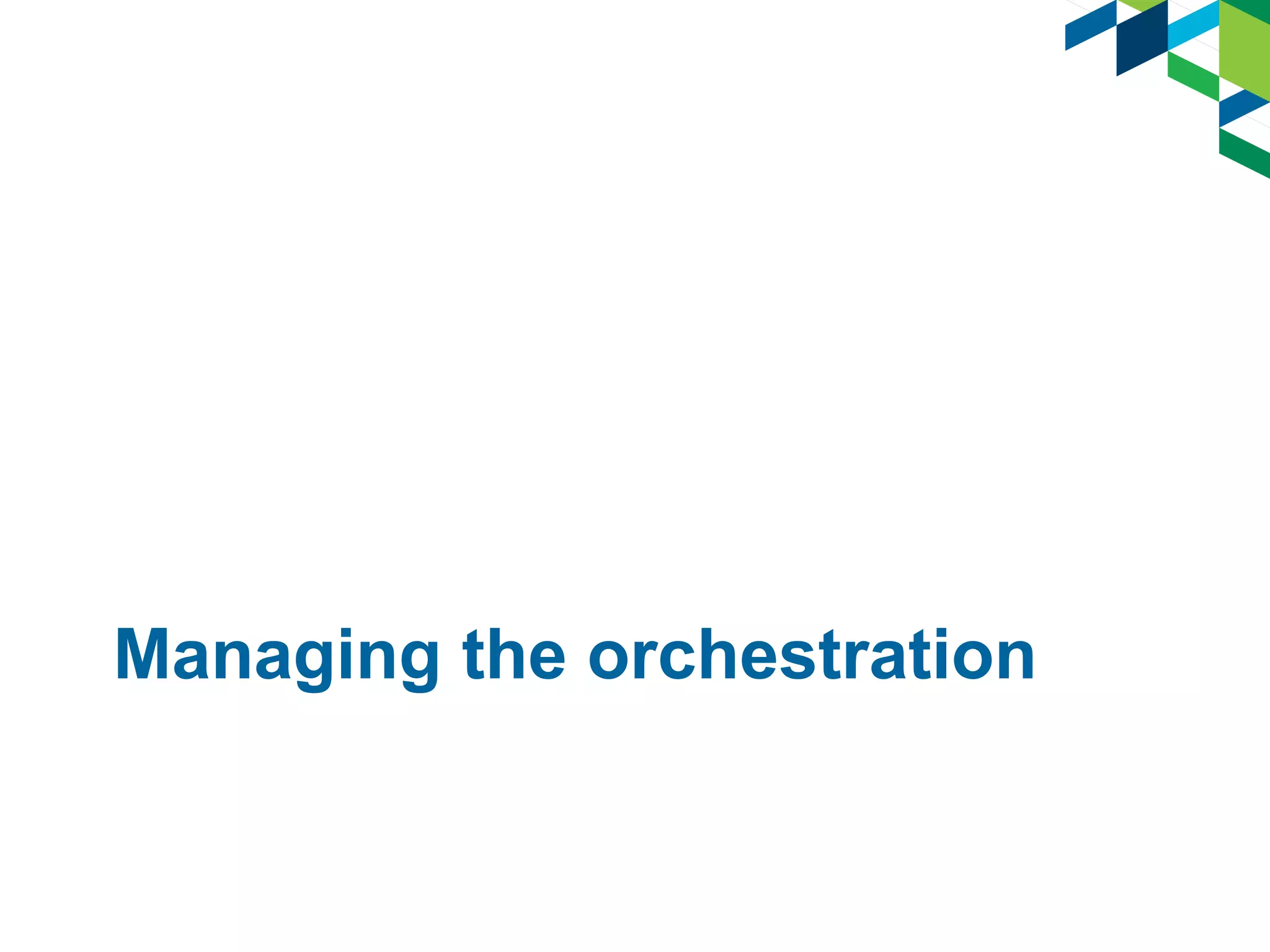 Managing the orchestration